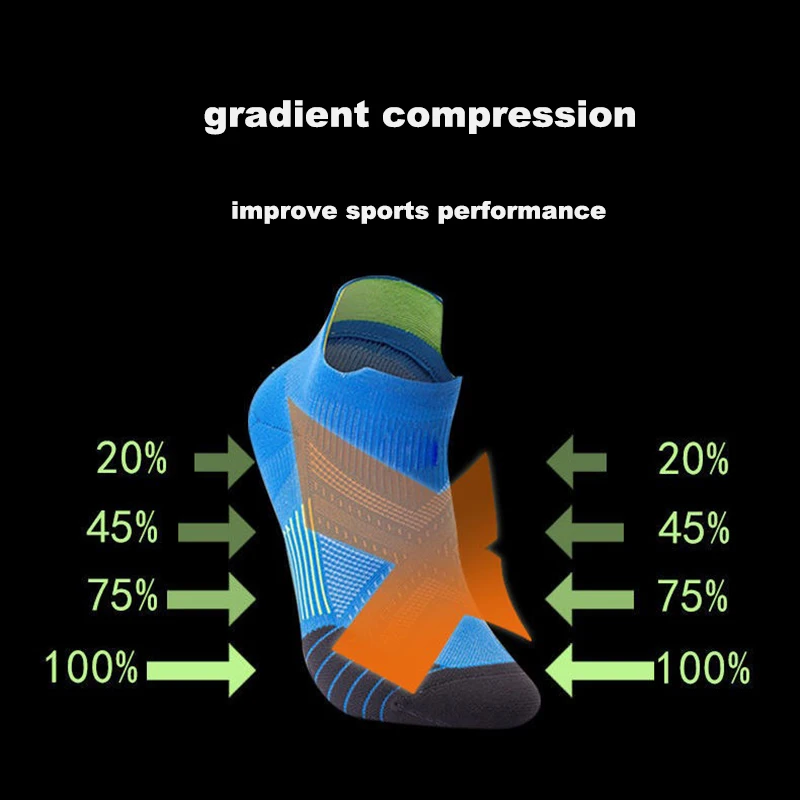 gradient compression

improve sports performance

20%
45%
75%
100%

20%
45%
75%
100%